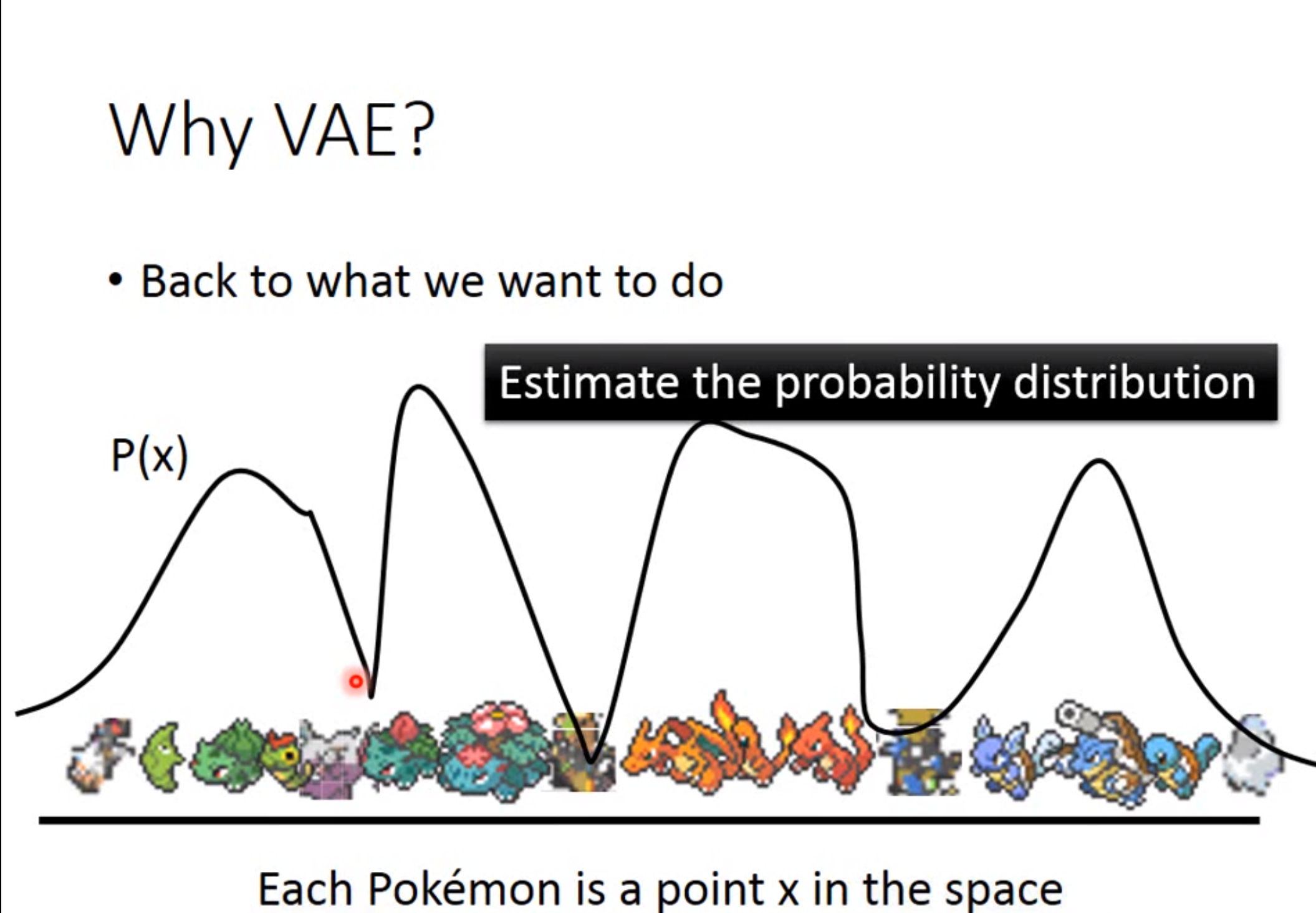 Why VAE?

• Back to what we want to do

Estimate the probability distribution

P(x)

Each Pokémon is a point x in the space